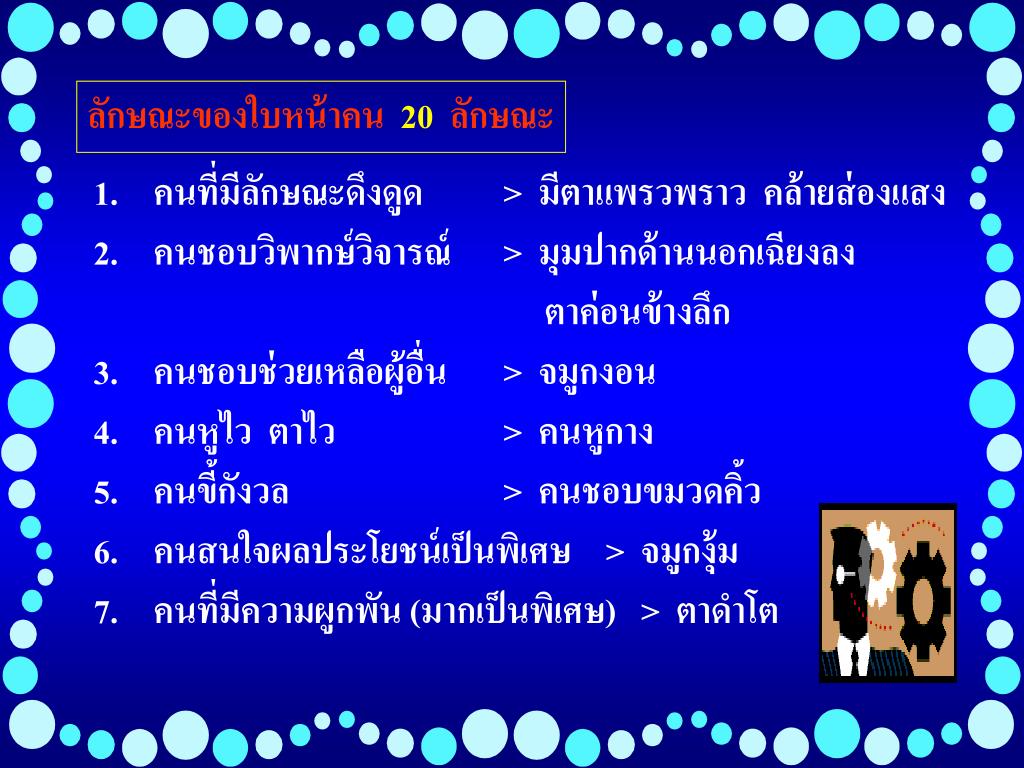 ลักษณะของใบหน้าคน 20 ลักษณะ

1. คนที่มีลักษณะดึงดูด > มีตาแพรวพราว คล้ายส่องแสง
2. คนชอบวิพากษ์วิจารณ์ > มุมปากด้านนอกเฉียงลง ตาค่อนข้างลึก
3. คนชอบช่วยเหลือผู้อื่น > จมูกงอน
4. คนหูไว ตาไว > คนหูกาง
5. คนขี้กังวล > คนชอบขมวดคิ้ว
6. คนสนใจผลประโยชน์เป็นพิเศษ > จมูกงุ้ม
7. คนที่มีความผูกพัน (มากเป็นพิเศษ) > ตาดำโต